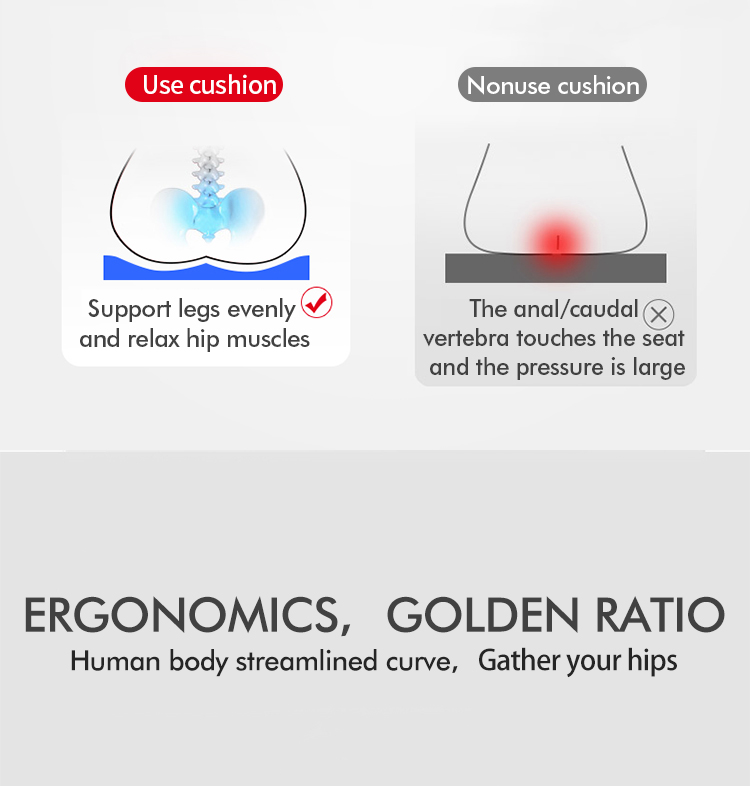 Use cushion

Support legs evenly
and relax hip muscles

Nonuse cushion

The anal/caudal
vertebra touches the seat
and the pressure is large

ERGONOMICS, GOLDEN RATIO
Human body streamlined curve, Gather your hips